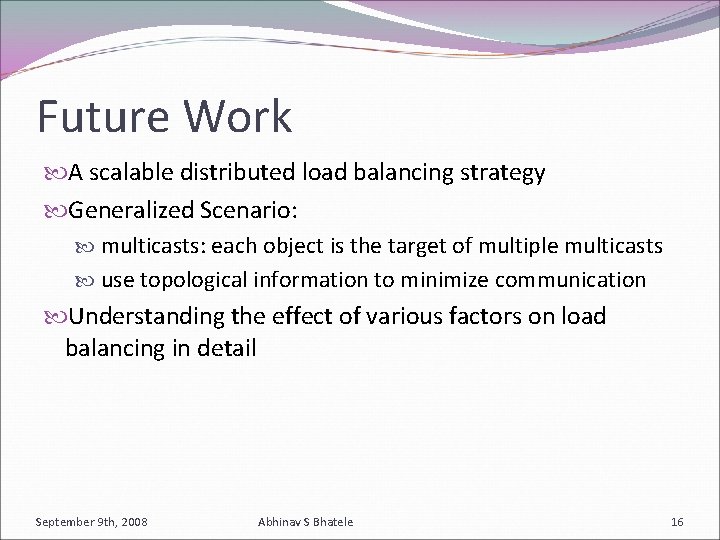 Future Work

A scalable distributed load balancing strategy

Generalized Scenario:

multicasts: each object is the target of multiple multicasts

use topological information to minimize communication

Understanding the effect of various factors on load balancing in detail

September 9th, 2008

Abhinav S Bhatele

16